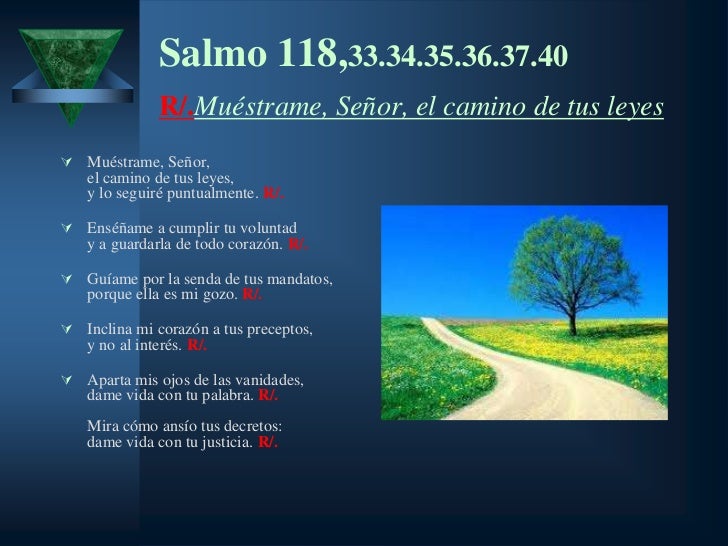 Salmo 118,33.34.35.36.37.40

R/.Muéstrame, Señor, el camino de tus leyes

Muéstrame, Señor, el camino de tus leyes, y lo seguiré puntualmente. R/.

Enséñame a cumplir tu voluntad y a guardarla de todo corazón. R/.

Guíame por la senda de tus mandatos, porque ella es mi gozo. R/.

Inclina mi corazón a tus preceptos, y no al interés. R/.

Aparta mis ojos de las vanidades, dame vida con tu palabra. R/.

Mira cómo ansío tus decretos: dame vida con tu justicia. R/.